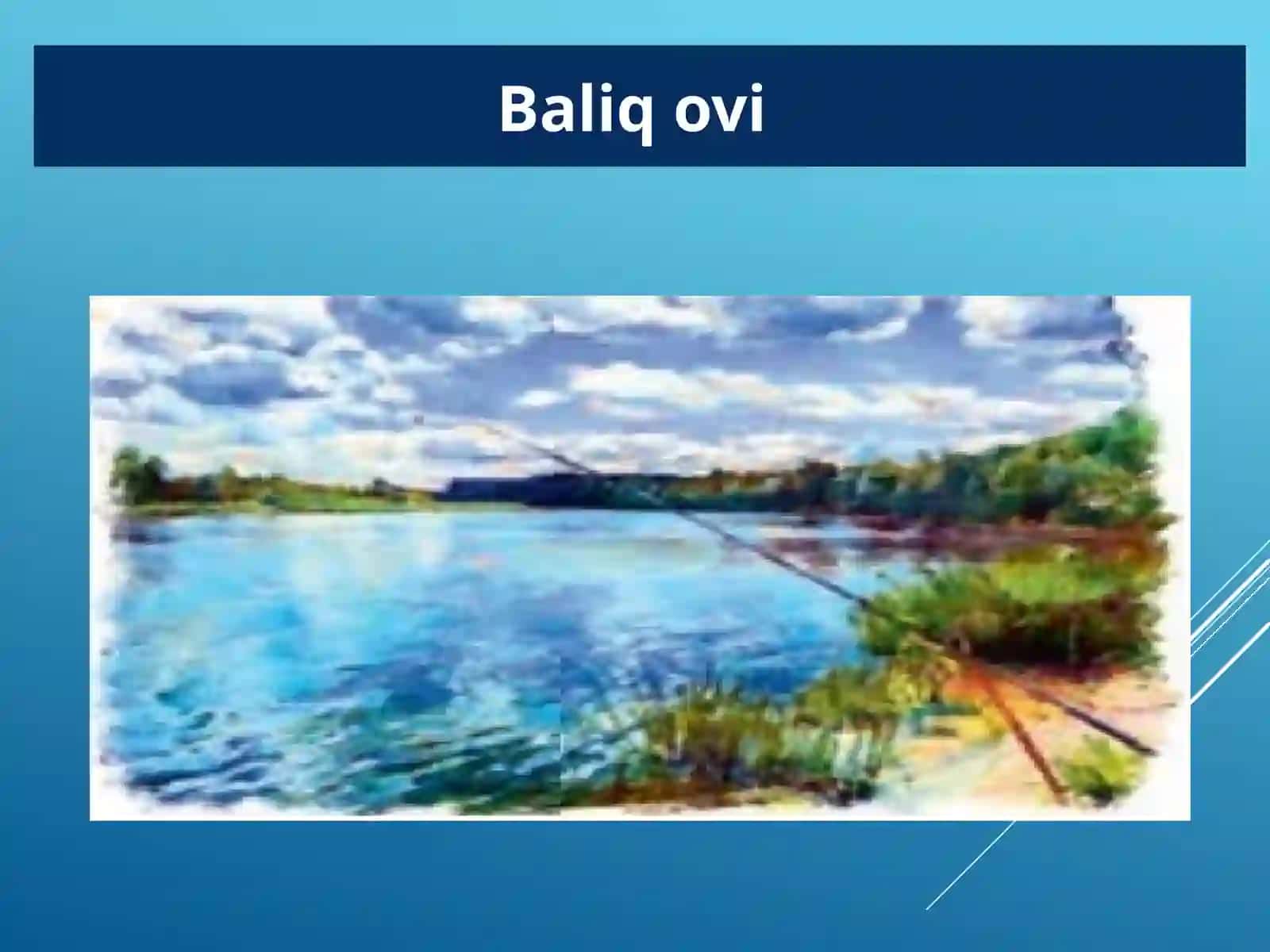 Baliq ovi